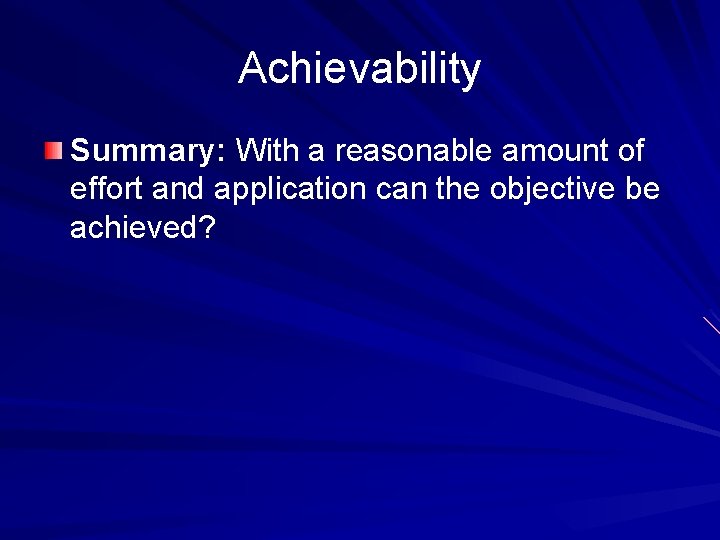 Achievability

Summary: With a reasonable amount of effort and application can the objective be achieved?